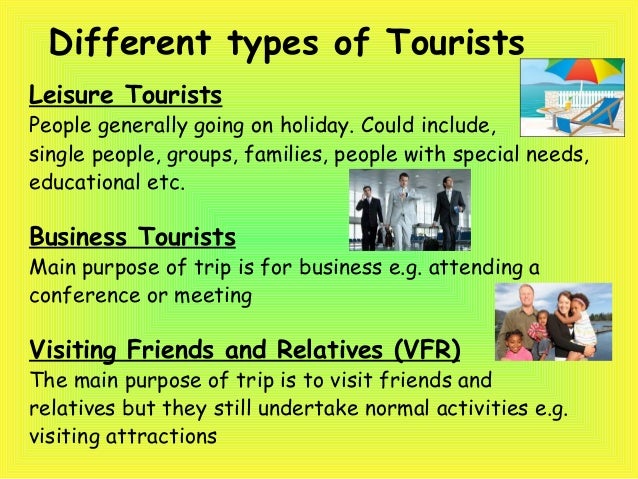 Different types of Tourists

Leisure Tourists
People generally going on holiday. Could include, single people, groups, families, people with special needs, educational etc.

Business Tourists
Main purpose of trip is for business e.g. attending a conference or meeting

Visiting Friends and Relatives (VFR)
The main purpose of trip is to visit friends and relatives but they still undertake normal activities e.g. visiting attractions